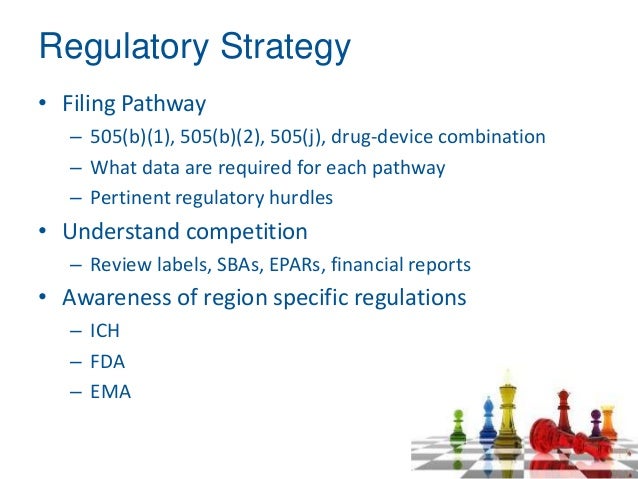 Regulatory Strategy

• Filing Pathway
 – 505(b)(1), 505(b)(2), 505(j), drug-device combination
 – What data are required for each pathway
 – Pertinent regulatory hurdles
• Understand competition
 – Review labels, SBAs, EPARs, financial reports
• Awareness of region specific regulations
 – ICH
 – FDA
 – EMA